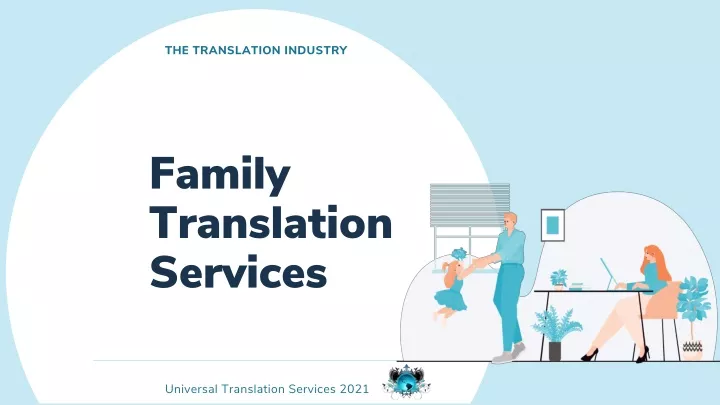 THE TRANSLATION INDUSTRY

Family Translation Services

Universal Translation Services 2021